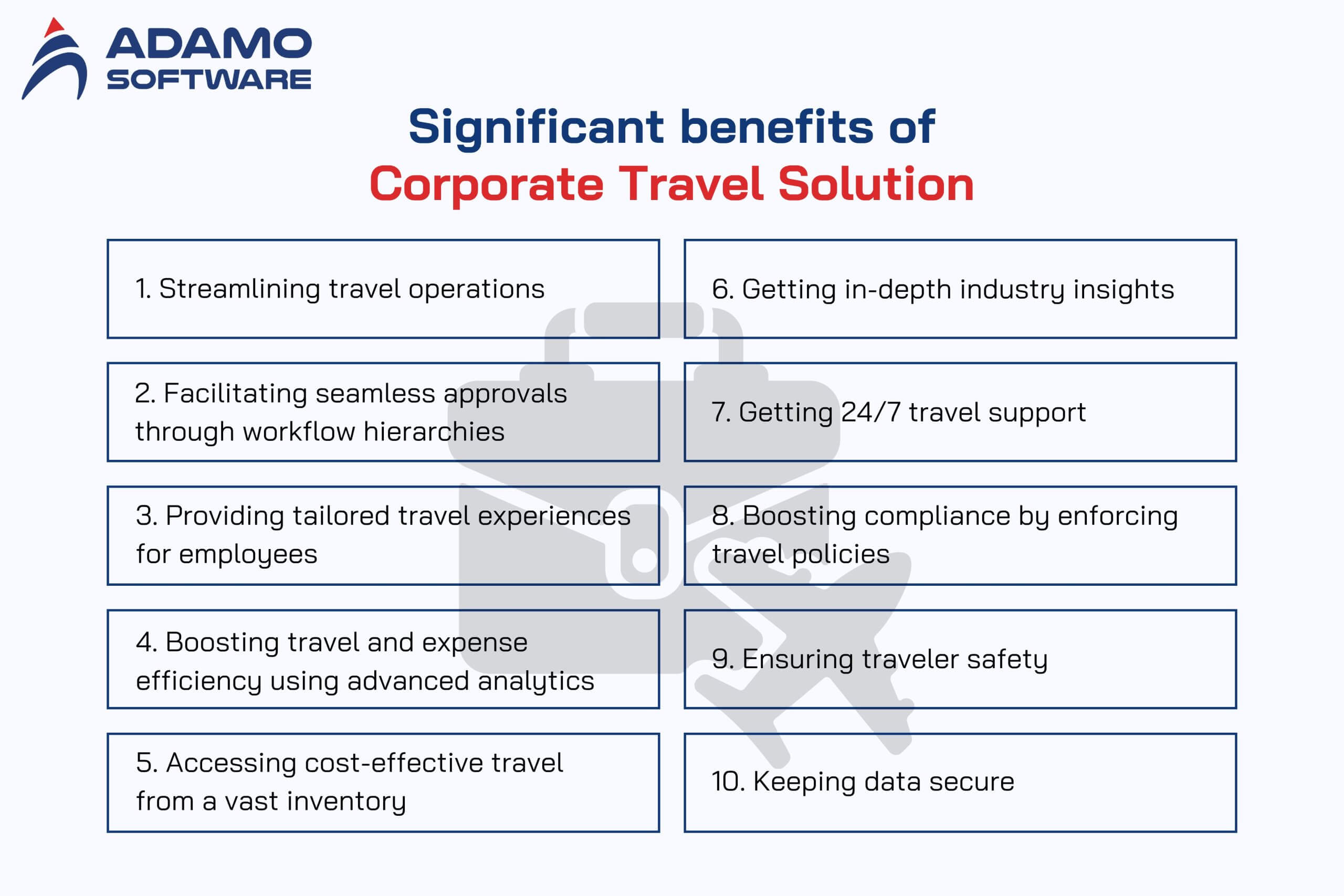 ADAMO
SOFTWARE

Significant benefits of
Corporate Travel Solution

1. Streamlining travel operations

2. Facilitating seamless approvals through workflow hierarchies

3. Providing tailored travel experiences for employees

4. Boosting travel and expense efficiency using advanced analytics

5. Accessing cost-effective travel from a vast inventory

6. Getting in-depth industry insights

7. Getting 24/7 travel support

8. Boosting compliance by enforcing travel policies

9. Ensuring traveler safety

10. Keeping data secure